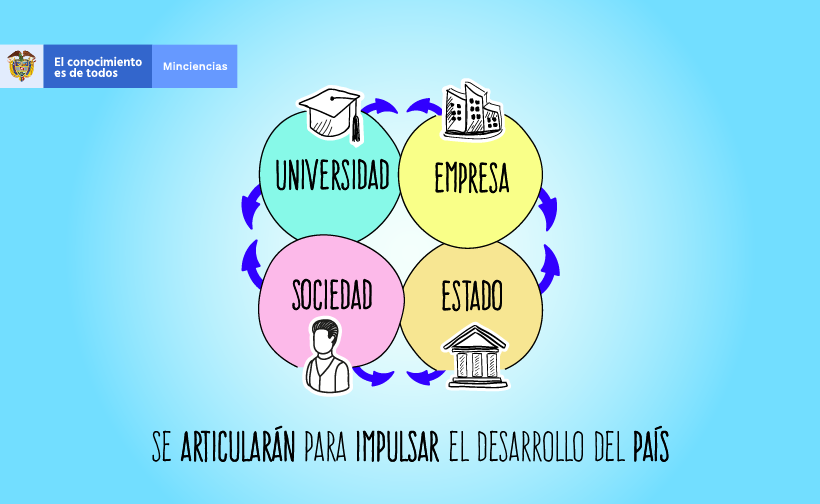 El conocimiento es de todos
Minciencias

UNIVERSIDAD
EMPRESA
SOCIEDAD
ESTADO

SE ARTICULARÁN PARA IMPULSAR EL DESARROLLO DEL PAÍS